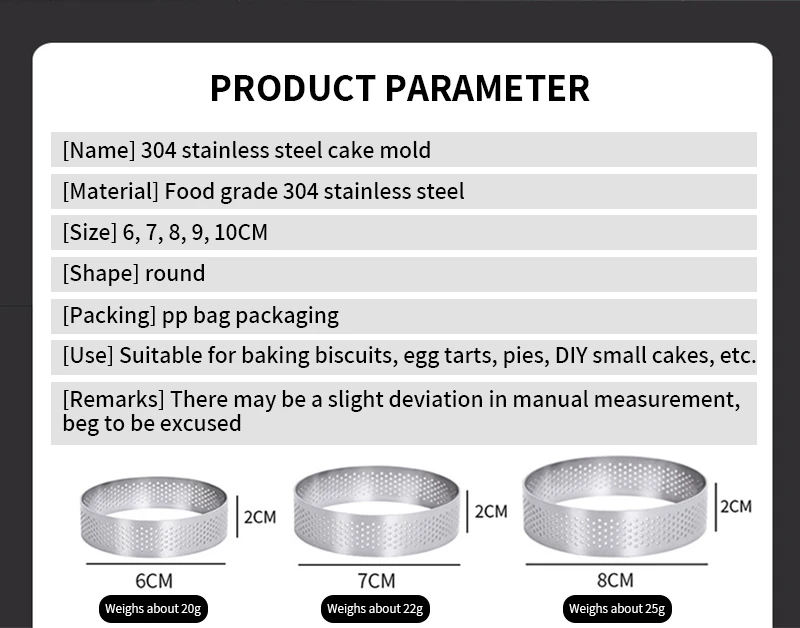 PRODUCT PARAMETER

[Name] 304 stainless steel cake mold

[Material] Food grade 304 stainless steel

[Size] 6, 7, 8, 9, 10CM

[Shape] round

[Packing] pp bag packaging

[Use] Suitable for baking biscuits, egg tarts, pies, DIY small cakes, etc.

[Remarks] There may be a slight deviation in manual measurement, beg to be excused

2CM

6CM

Weighs about 20g

2CM

7CM

Weighs about 22g

2CM

8CM

Weighs about 25g